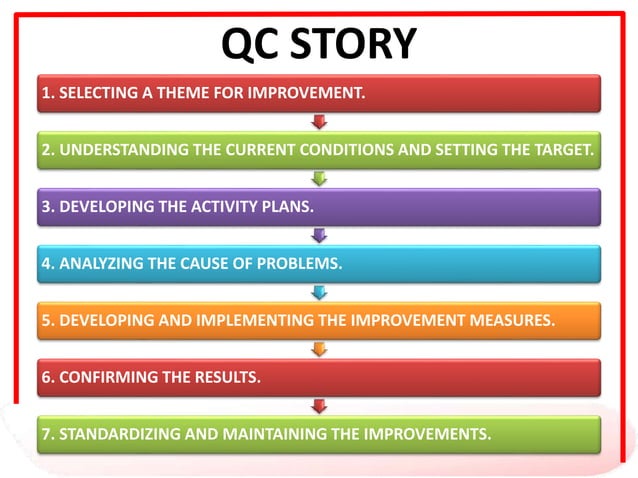 QC STORY

1. SELECTING A THEME FOR IMPROVEMENT.

2. UNDERSTANDING THE CURRENT CONDITIONS AND SETTING THE TARGET.

3. DEVELOPING THE ACTIVITY PLANS.

4. ANALYZING THE CAUSE OF PROBLEMS.

5. DEVELOPING AND IMPLEMENTING THE IMPROVEMENT MEASURES.

6. CONFIRMING THE RESULTS.

7. STANDARDIZING AND MAINTAINING THE IMPROVEMENTS.